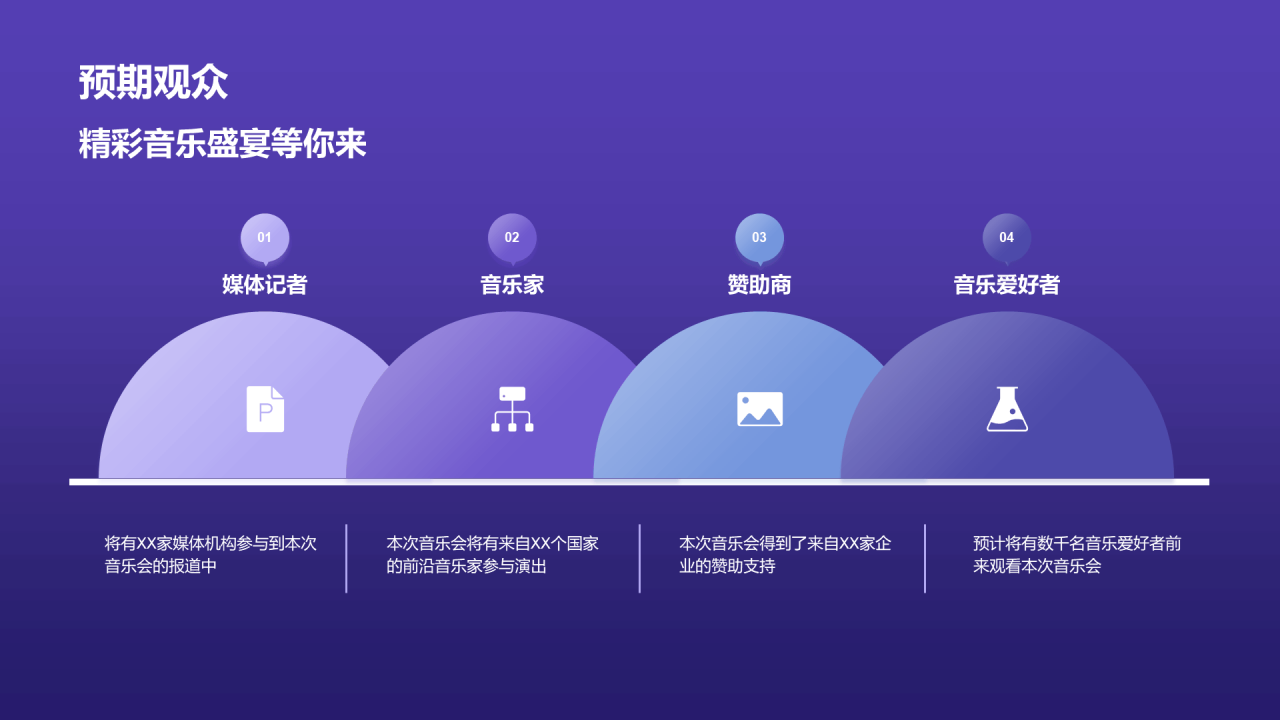 预期观众

精彩音乐盛宴等你来

01
媒体记者

02
音乐家

03
赞助商

04
音乐爱好者

P

将有XX家媒体机构参与到本次音乐会的报道中

本次音乐会将有来自XX个国家的前沿音乐家参与演出

本次音乐会得到了来自XX家企业的赞助支持

预计将有数千名音乐爱好者前来观看本次音乐会